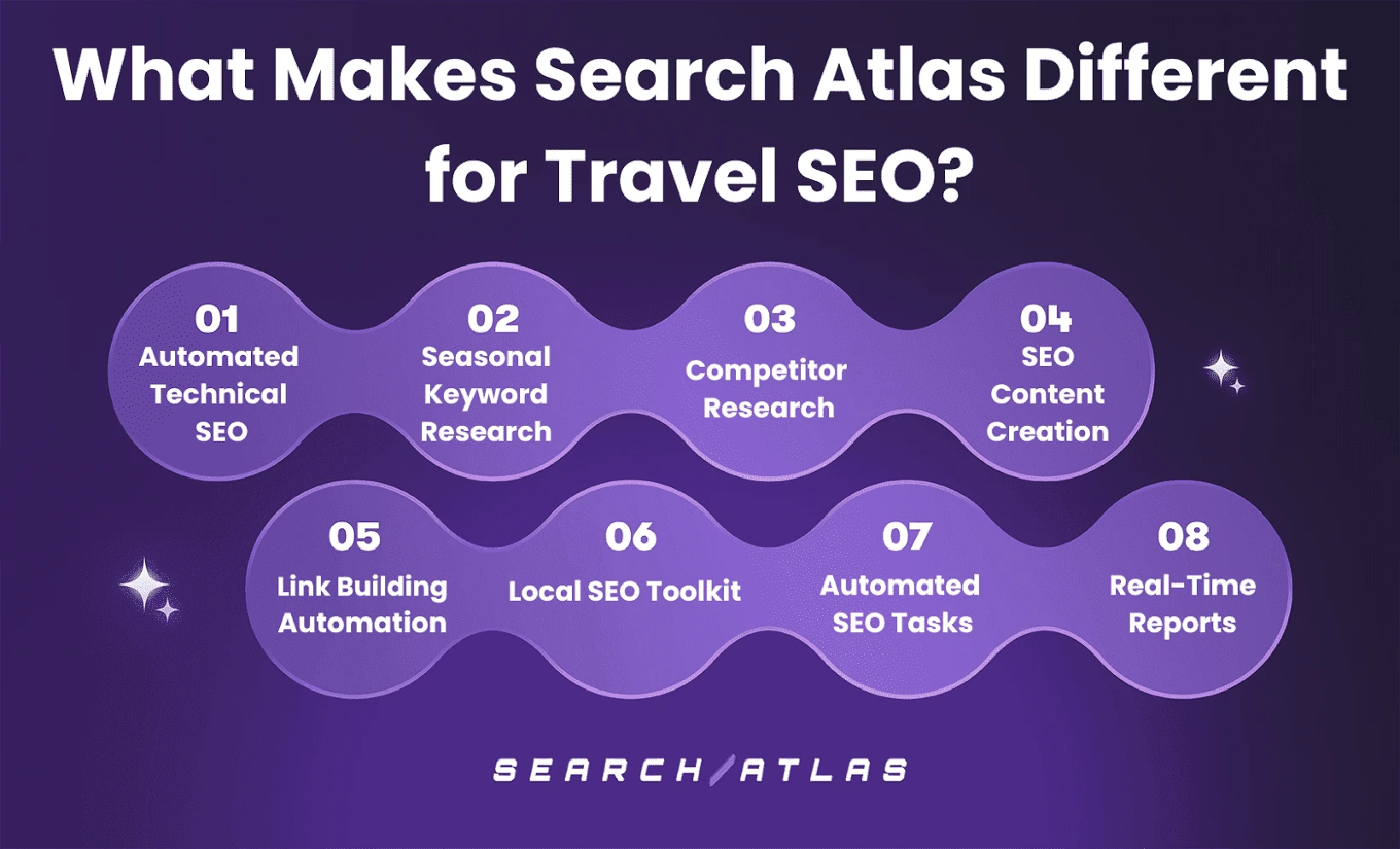 What Makes Search Atlas Different for Travel SEO?

01
Automated Technical SEO

02
Seasonal Keyword Research

03
Competitor Research

04
SEO Content Creation

05
Link Building Automation

06
Local SEO Toolkit

07
Automated SEO Tasks

08
Real-Time Reports

SEARCH ATLAS